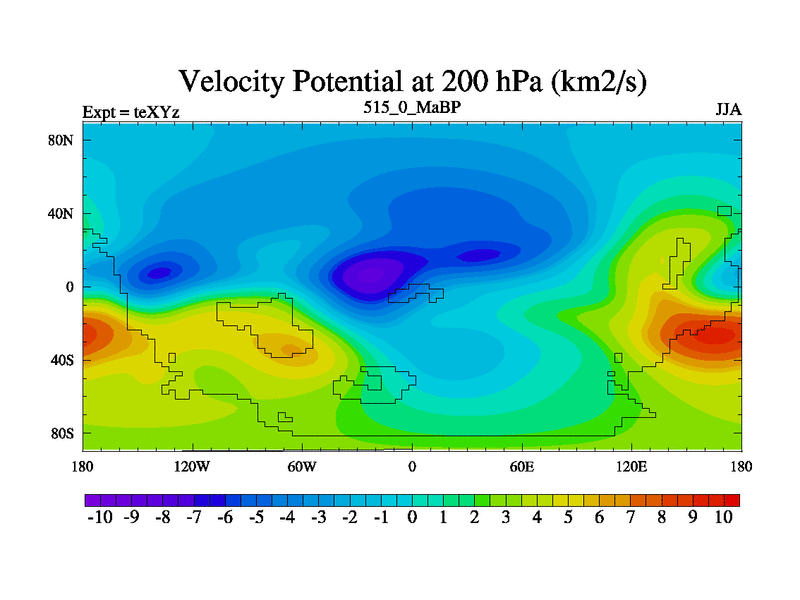 Velocity Potential at 200 hPa (km2/s)

Expt = teXYz

515_0_MaBP

JJA

80N
40N
0
40S
80S

180 120W 60W 0 60E 120E 180

-10 -9 -8 -7 -6 -5 -4 -3 -2 -1 0 1 2 3 4 5 6 7 8 9 10